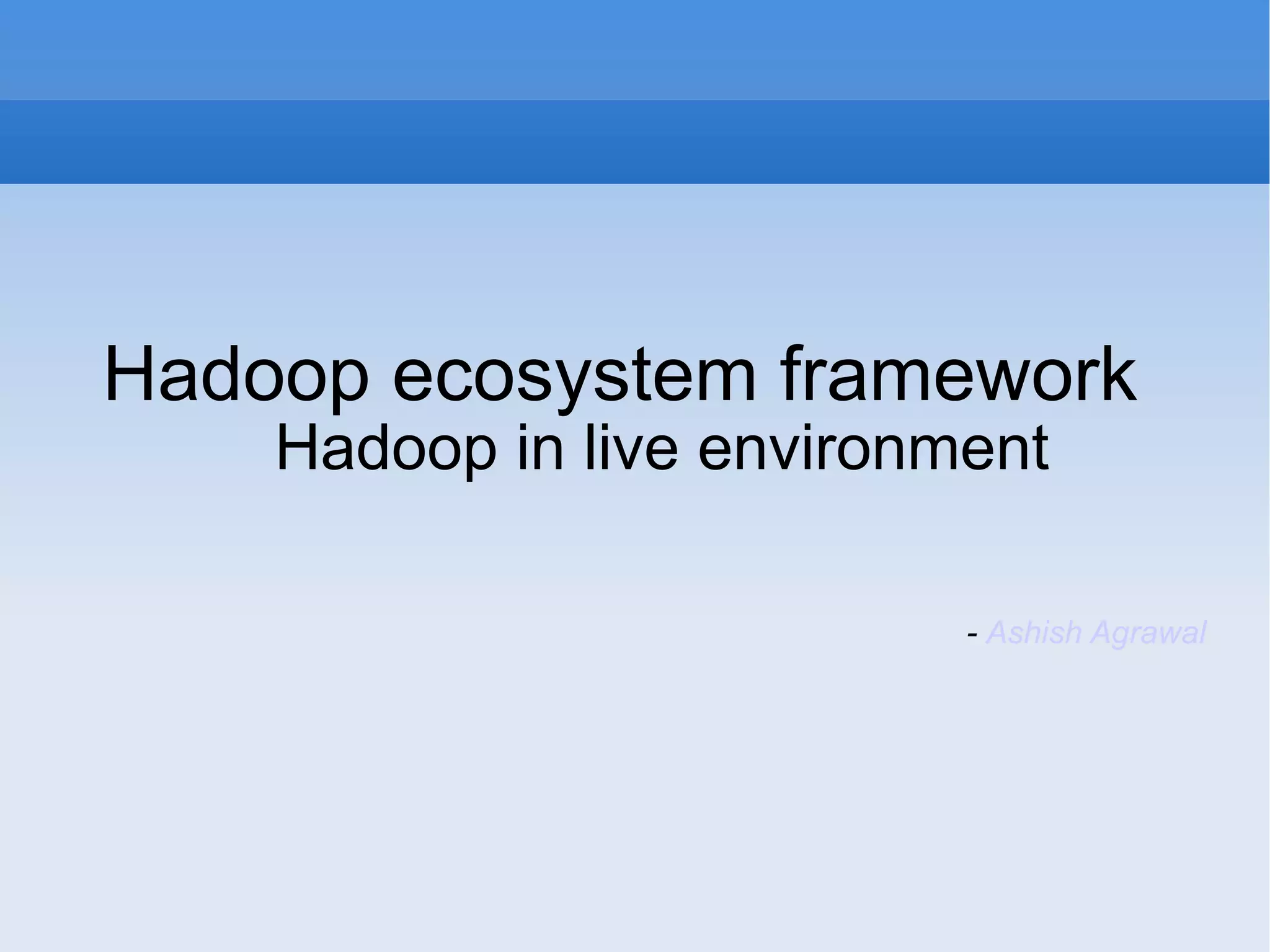 Hadoop ecosystem framework
Hadoop in live environment

- Ashish Agrawal